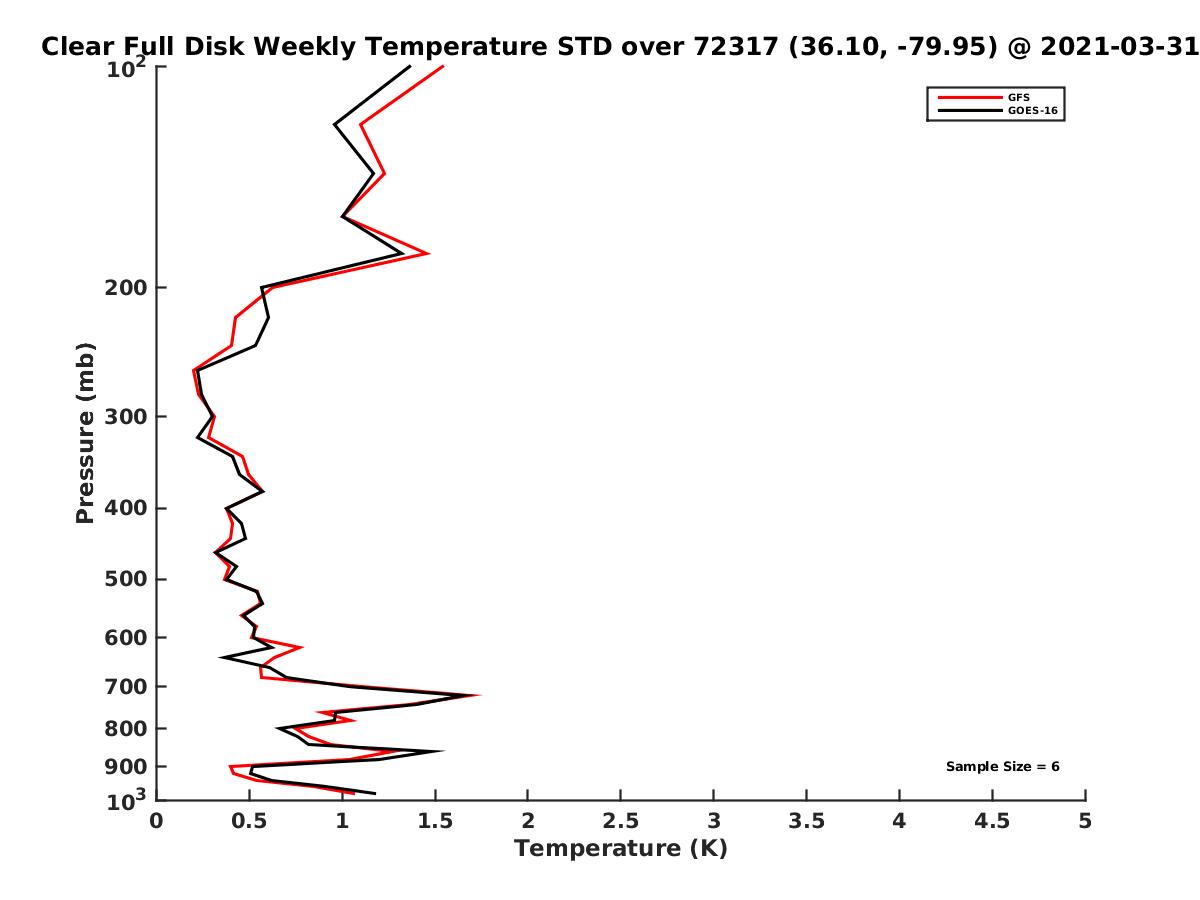 Clear Full Disk Weekly Temperature STD over 72317 (36.10, -79.95) @ 2021-03-31

GFS
GOES-16

Pressure (mb)

$10^2$
200
300
400
500
600
700
800
900
$10^3$

Sample Size = 6

0 0.5 1 1.5 2 2.5 3 3.5 4 4.5 5
Temperature (K)